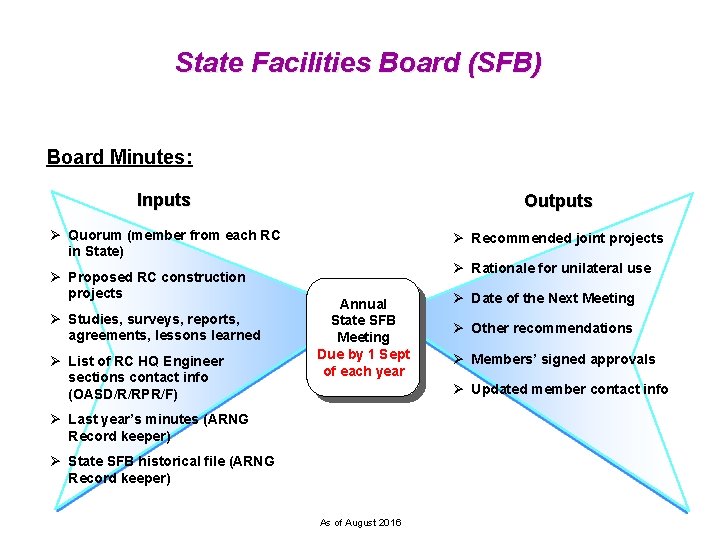 State Facilities Board (SFB)

Board Minutes:

Inputs

➢ Quorum (member from each RC in State)

➢ Proposed RC construction projects

➢ Studies, surveys, reports, agreements, lessons learned

➢ List of RC HQ Engineer sections contact info (OASD/R/RPR/F)

➢ Last year's minutes (ARNG Record keeper)

➢ State SFB historical file (ARNG Record keeper)

Annual State SFB Meeting
Due by 1 Sept of each year

Outputs

➢ Recommended joint projects

➢ Rationale for unilateral use

➢ Date of the Next Meeting

➢ Other recommendations

➢ Members' signed approvals

➢ Updated member contact info

As of August 2016